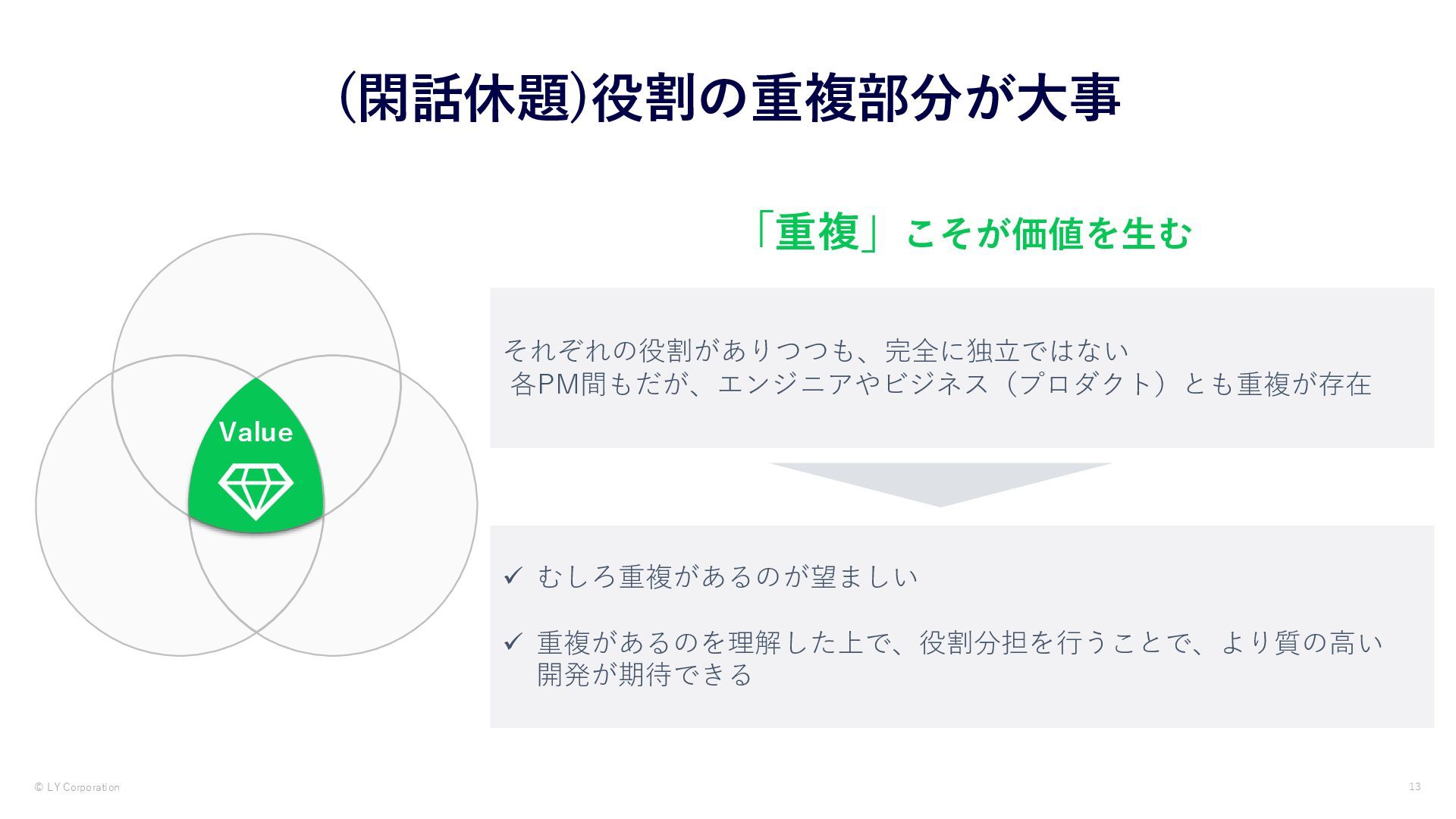 (閑話休題)役割の重複部分が大事

Value

「重複」こそが価値を生む

それぞれの役割がありつつも、完全に独立ではない
各PM間もだが、エンジニアやビジネス（プロダクト）とも重複が存在

✓ むしろ重複があるのが望ましい

✓ 重複があるのを理解した上で、役割分担を行うことで、より質の高い開発が期待できる

© LY Corporation

13